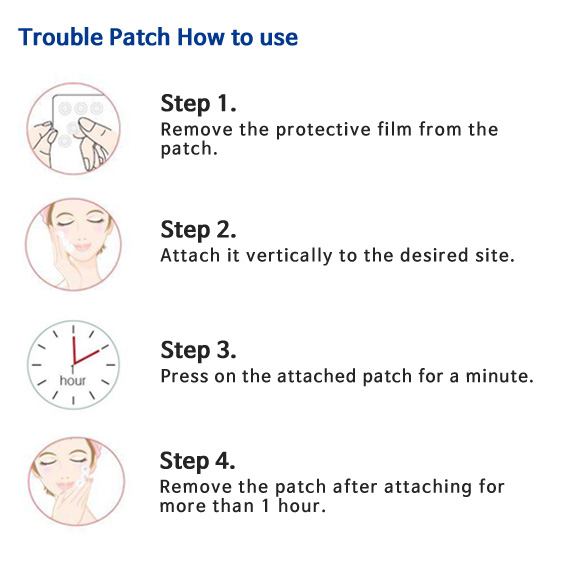 Trouble Patch How to use

Step 1.
Remove the protective film from the patch.

Step 2.
Attach it vertically to the desired site.

hour

Step 3.
Press on the attached patch for a minute.

Step 4.
Remove the patch after attaching for more than 1 hour.